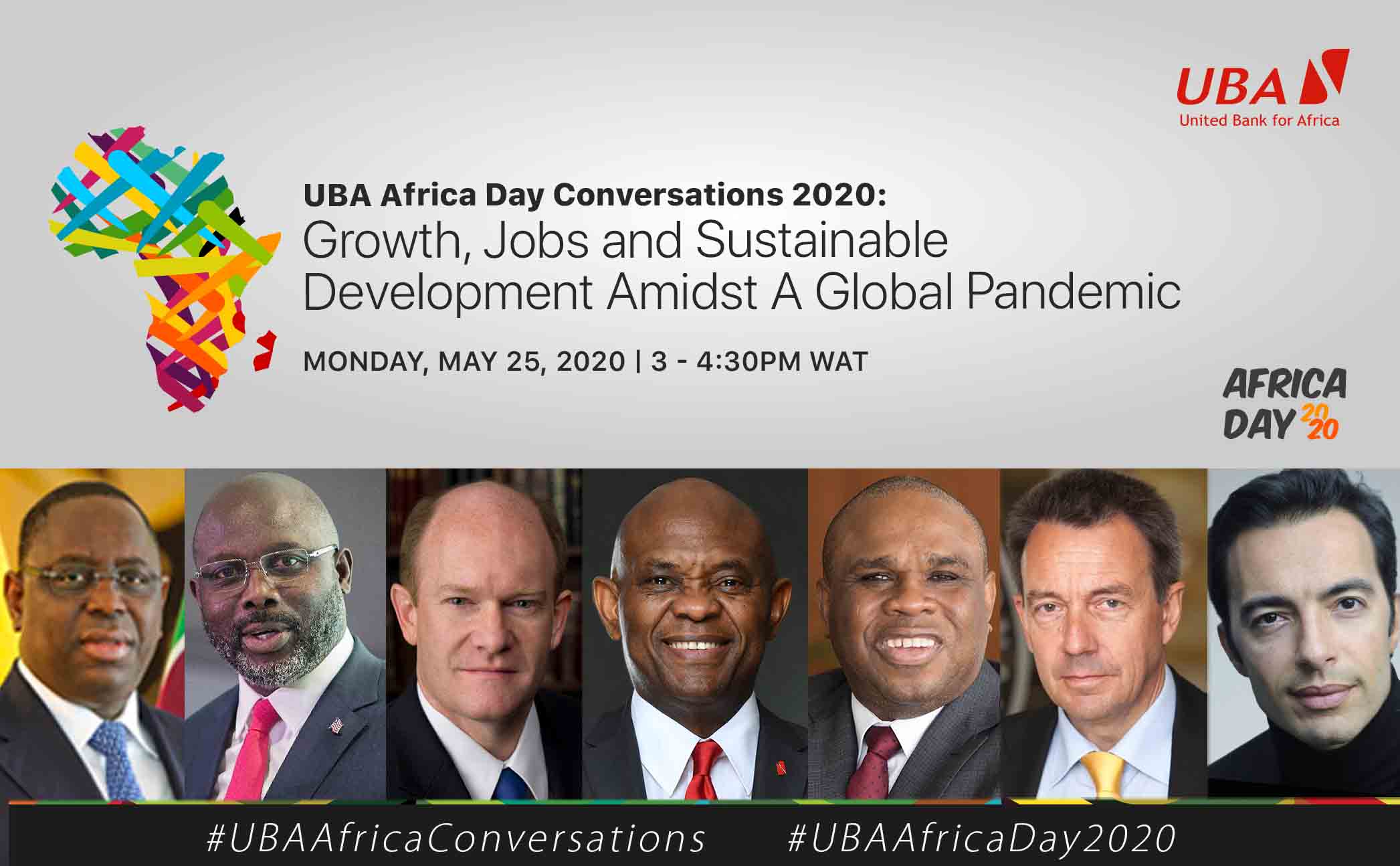 UBA
United Bank for Africa

UBA Africa Day Conversations 2020:
Growth, Jobs and Sustainable Development Amidst A Global Pandemic

MONDAY, MAY 25, 2020 | 3 - 4:30PM WAT

AFRICA DAY 2020

#UBAAfricaConversations #UBAAfricaDay2020